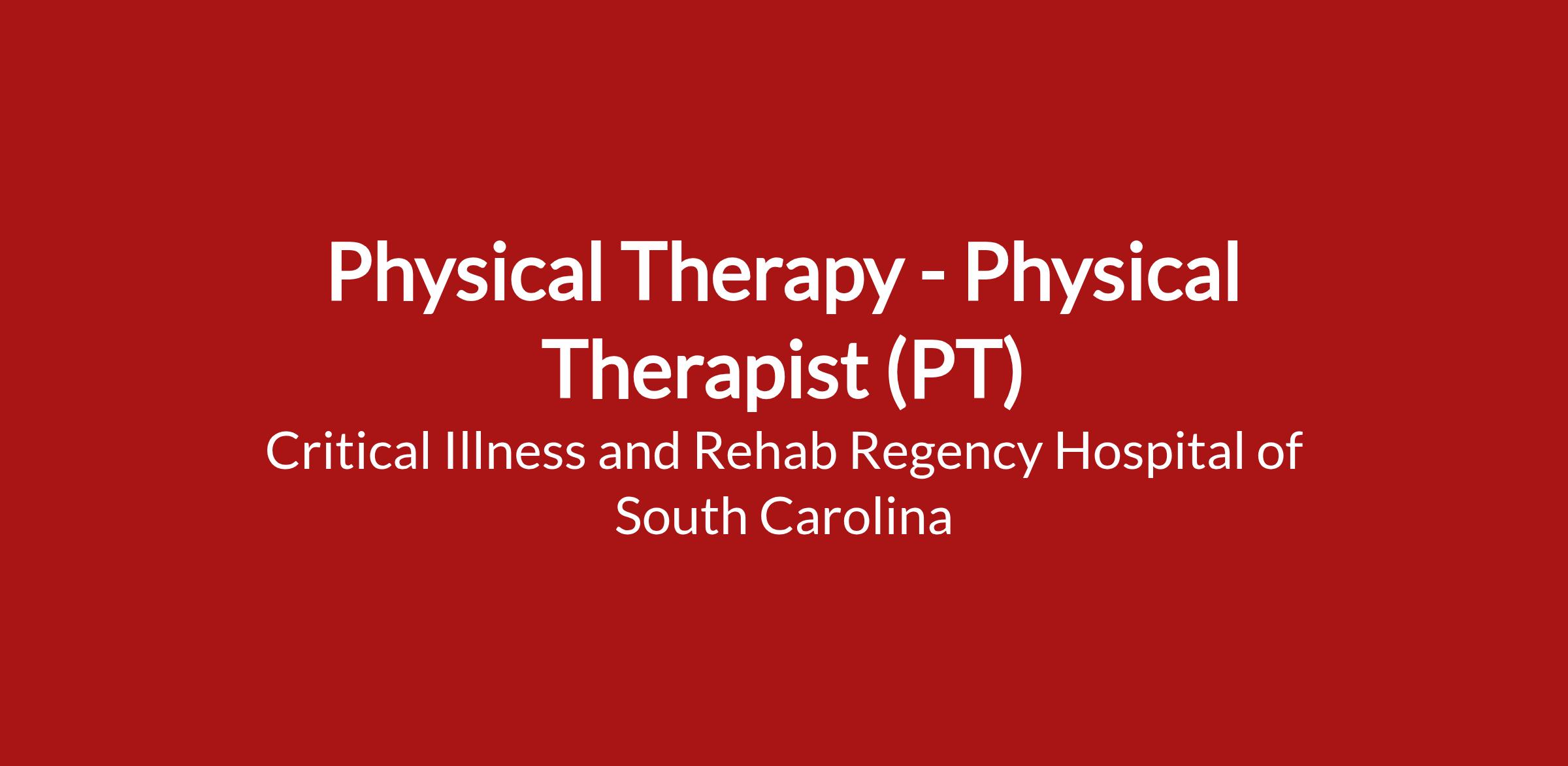 Physical Therapy - Physical Therapist (PT)

Critical Illness and Rehab Regency Hospital of South Carolina